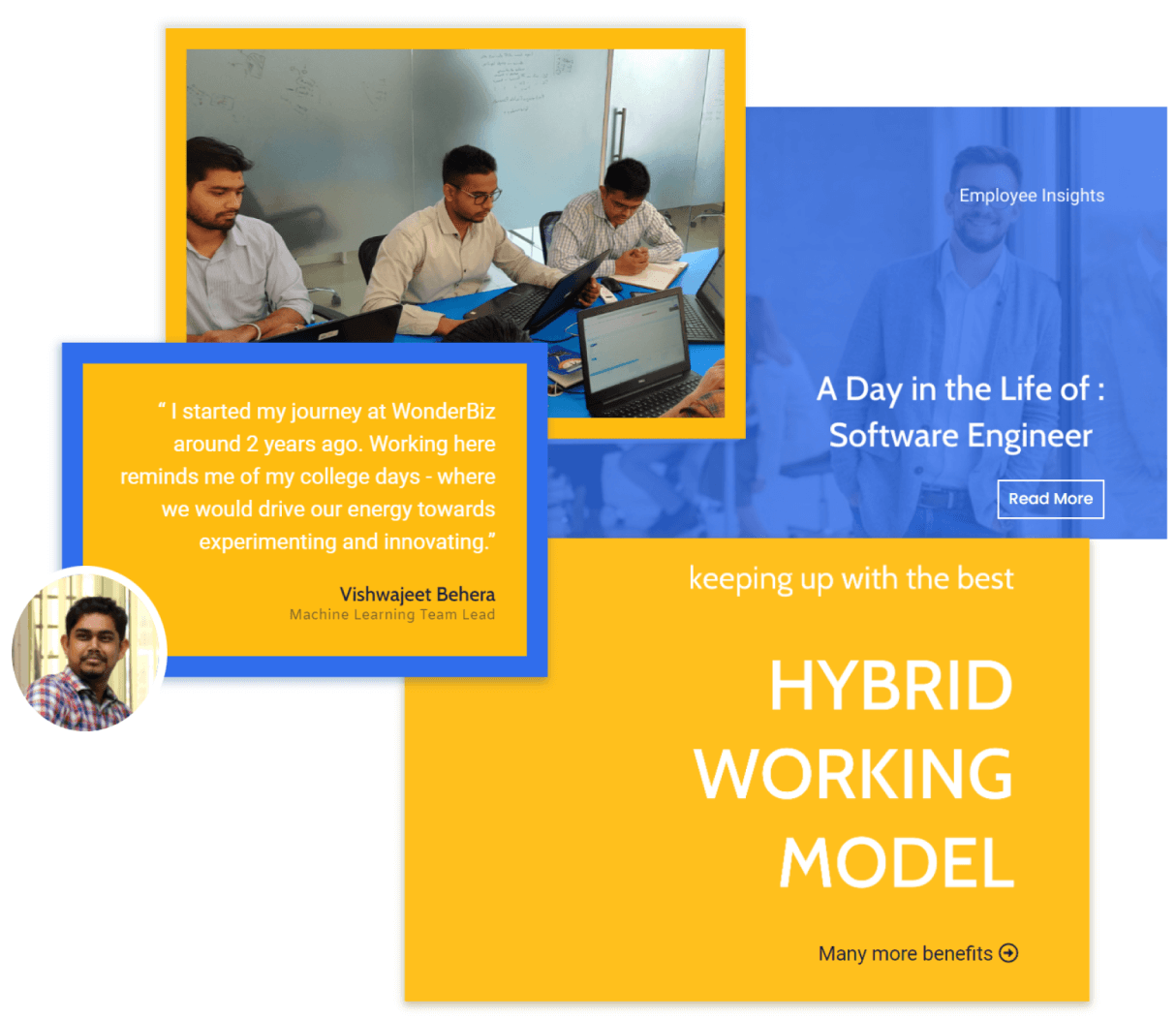 Employee Insights

A Day in the Life of : Software Engineer

Read More

" I started my journey at WonderBiz around 2 years ago. Working here reminds me of my college days - where we would drive our energy towards experimenting and innovating."

Vishwajeet Behera
Machine Learning Team Lead

keeping up with the best

HYBRID WORKING MODEL

Many more benefits